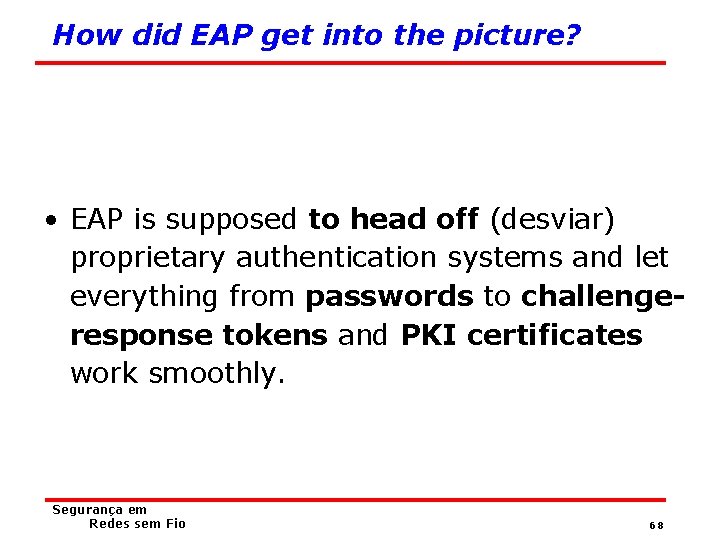 How did EAP get into the picture?

• EAP is supposed to head off (desviar) proprietary authentication systems and let everything from passwords to challenge-response tokens and PKI certificates work smoothly.

Segurança em
Redes sem Fio

68